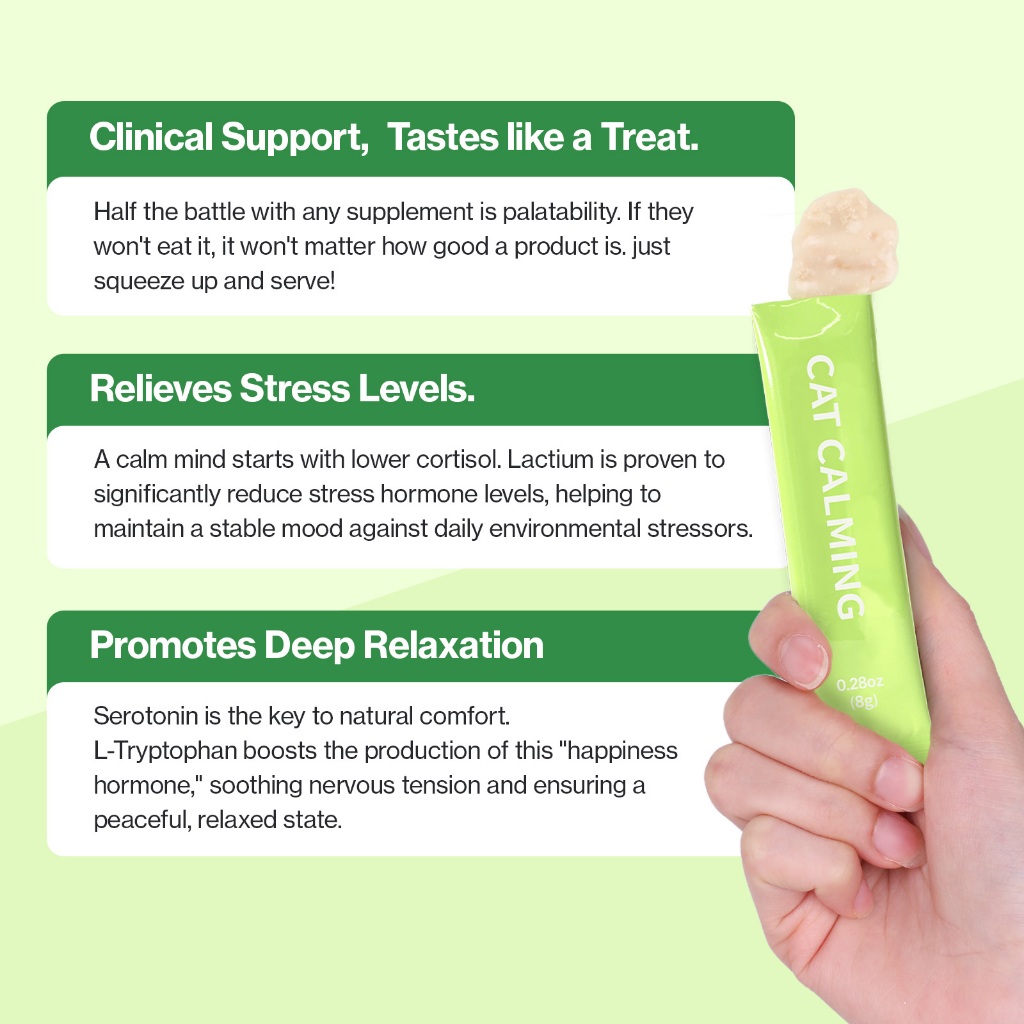 Clinical Support,  Tastes like a Treat.

Half the battle with any supplement is palatability. If they won't eat it, it won't matter how good a product is. just squeeze up and serve!

Relieves Stress Levels.

A calm mind starts with lower cortisol. Lactium is proven to significantly reduce stress hormone levels, helping to maintain a stable mood against daily environmental stressors.

Promotes Deep Relaxation

Serotonin is the key to natural comfort.
L-Tryptophan boosts the production of this "happiness hormone," soothing nervous tension and ensuring a peaceful, relaxed state.

CAT CALMING

0.28oz
(8g)